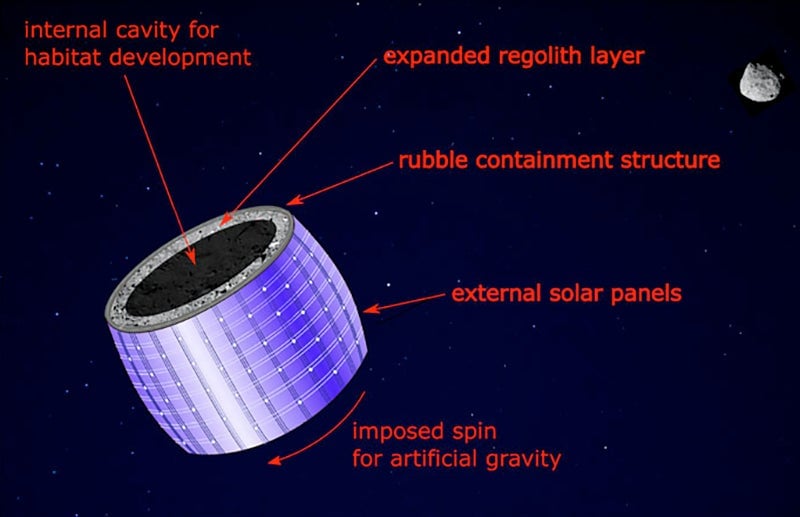 internal cavity for habitat development

expanded regolith layer

rubble containment structure

external solar panels

imposed spin for artificial gravity